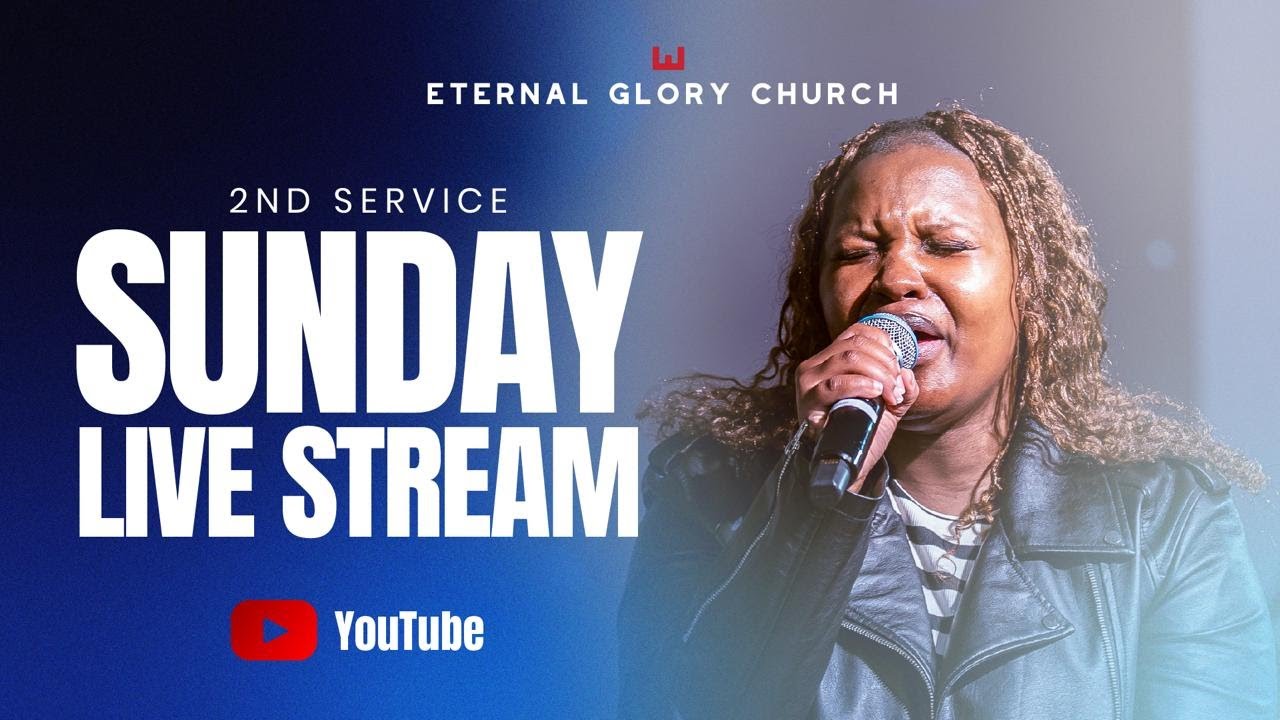 ETERNAL GLORY CHURCH

2ND SERVICE

SUNDAY LIVE STREAM

YouTube